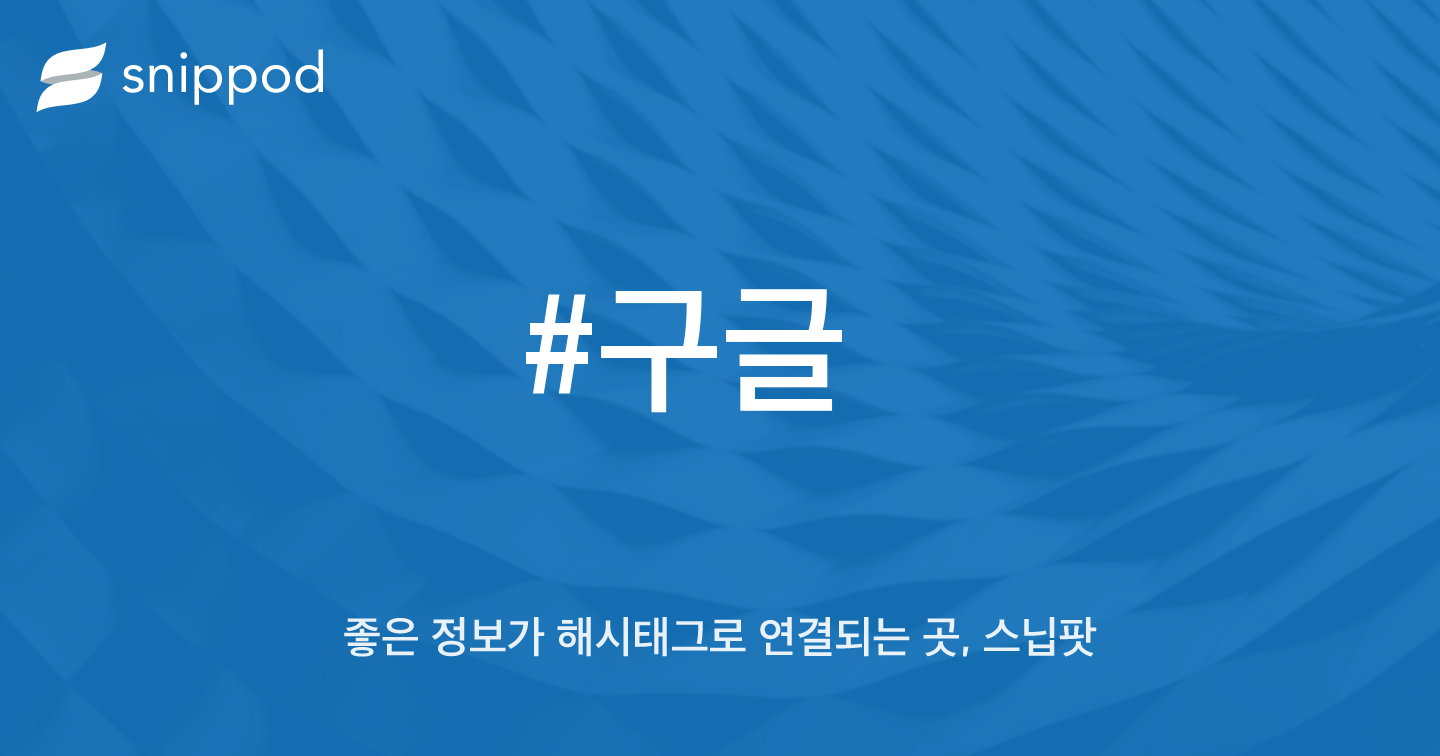 snippod

#구글

좋은 정보가 해시태그로 연결되는 곳, 스닙팟